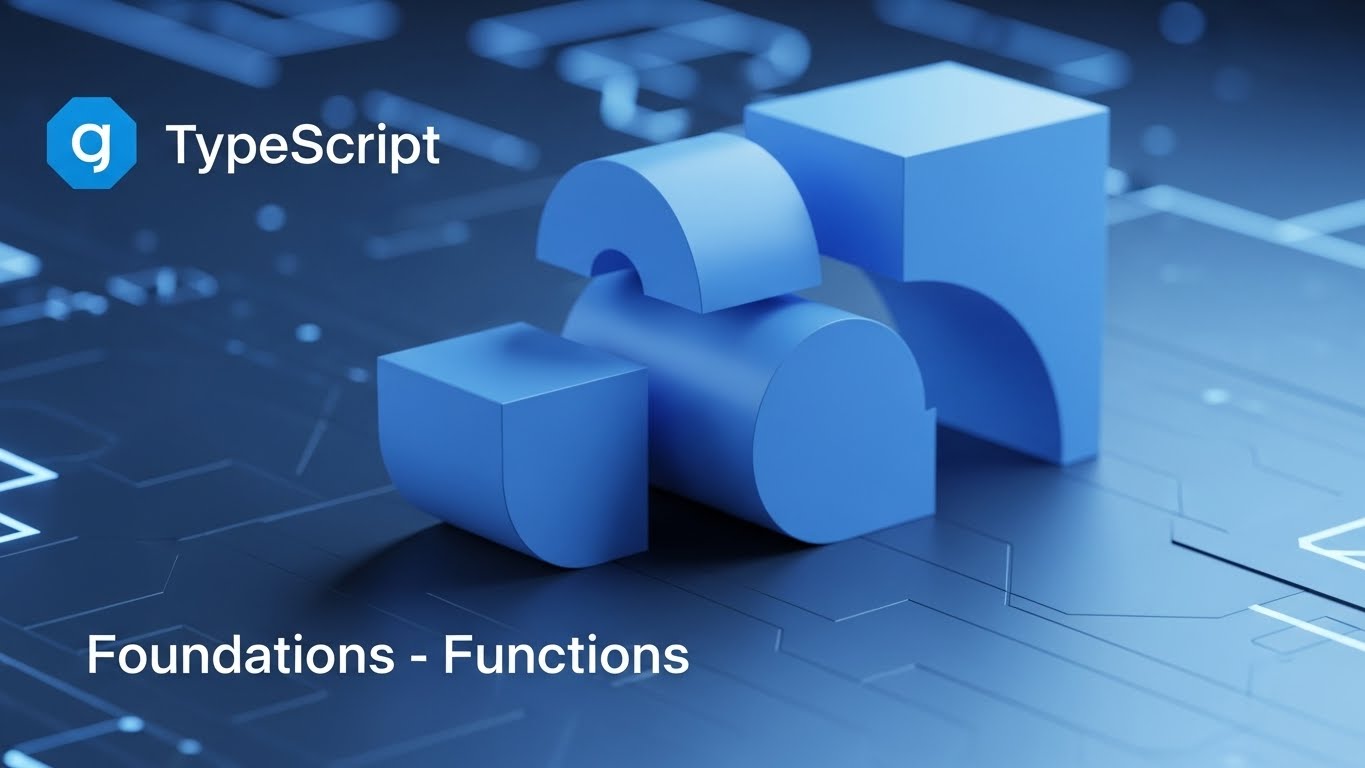 g TypeScript

Foundations - Functions